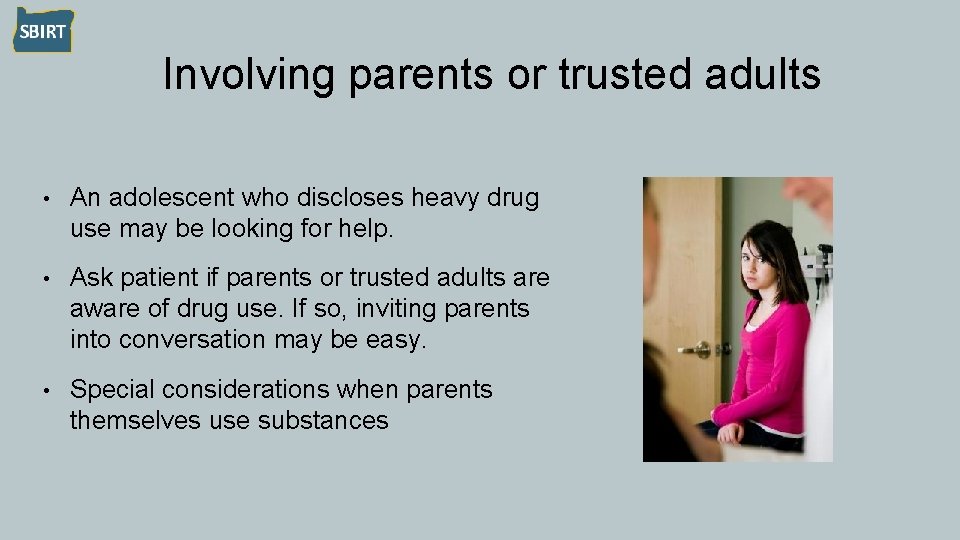 SBIRT

Involving parents or trusted adults

• An adolescent who discloses heavy drug use may be looking for help.

• Ask patient if parents or trusted adults are aware of drug use. If so, inviting parents into conversation may be easy.

• Special considerations when parents themselves use substances